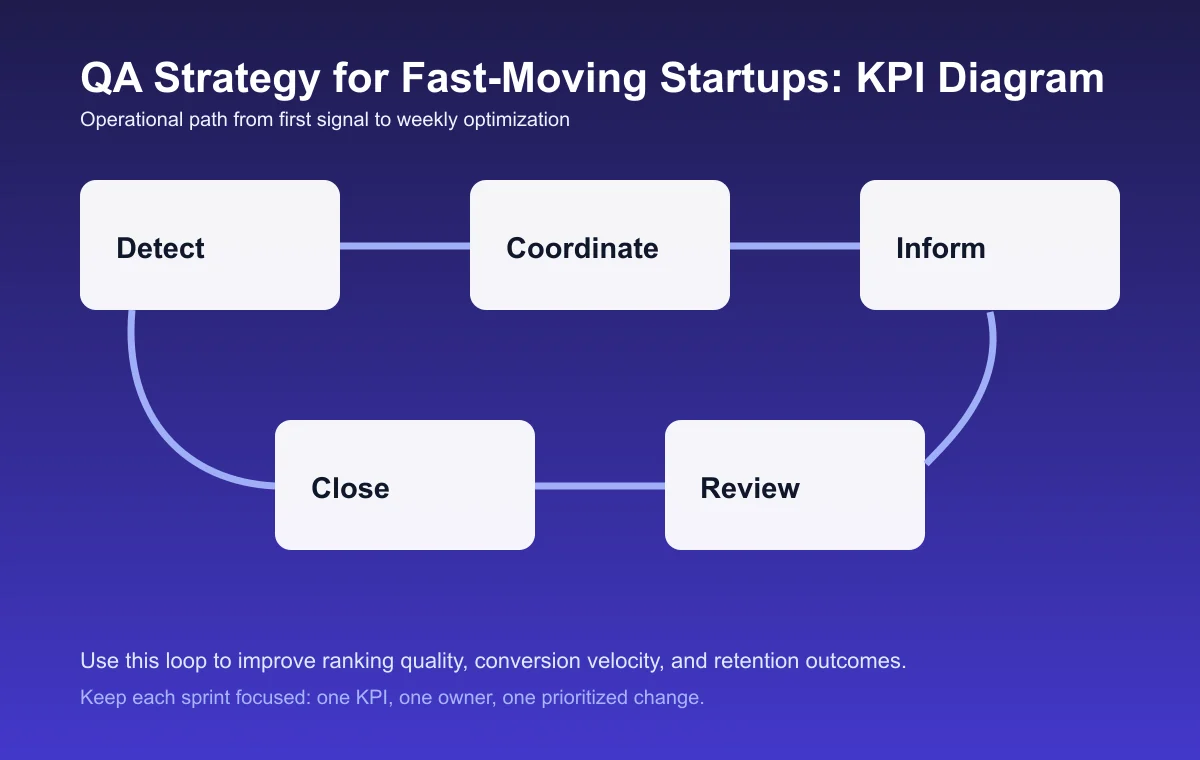 QA Strategy for Fast-Moving Startups: KPI Diagram
Operational path from first signal to weekly optimization

Detect

Coordinate

Inform

Close

Review

Use this loop to improve ranking quality, conversion velocity, and retention outcomes.
Keep each sprint focused: one KPI, one owner, one prioritized change.